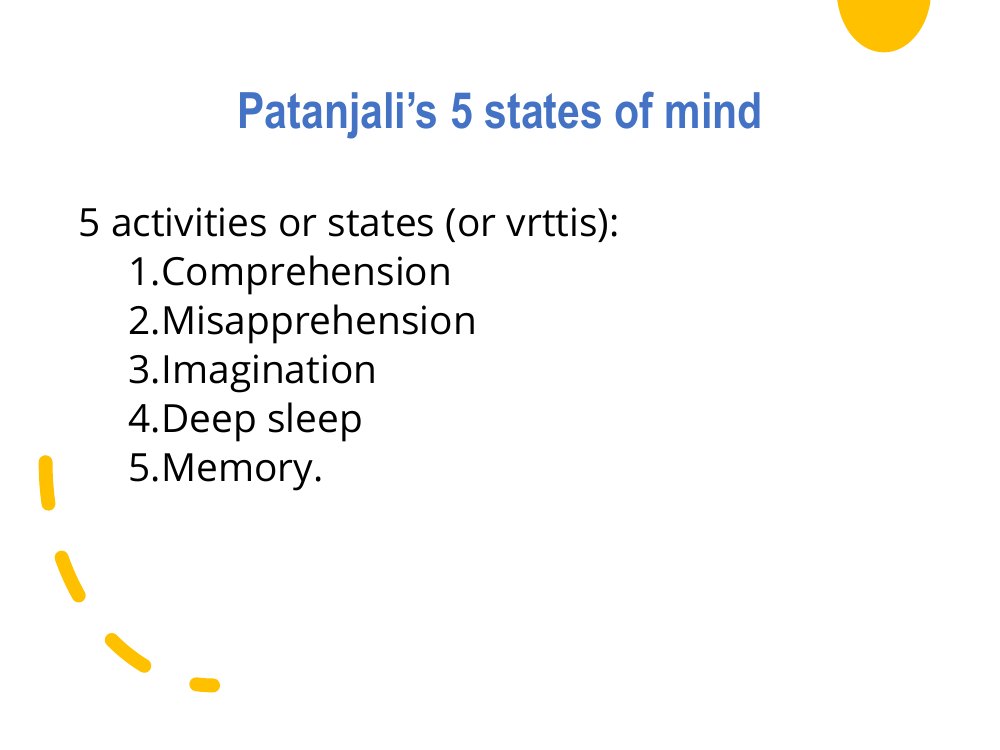 Patanjali’s 5 states of mind

5 activities or states (or vrttis):
1.Comprehension
2.Misapprehension
3.Imagination
4.Deep sleep
5.Memory.